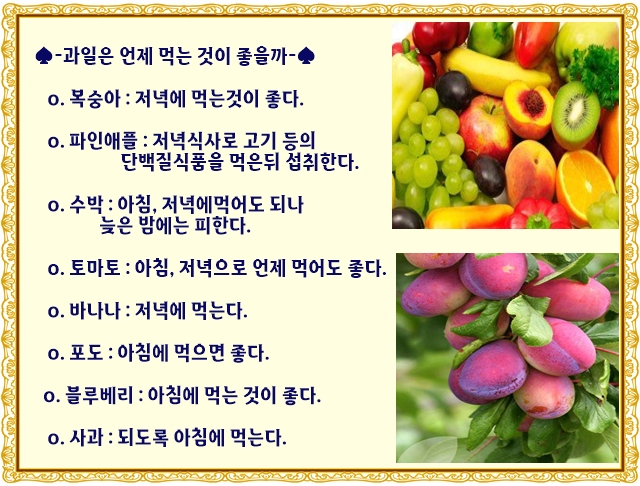 ♠-과일은 언제 먹는 것이 좋을까-♠

o. 복숭아 : 저녁에 먹는것이 좋다.

o. 파인애플 : 저녁식사로 고기 등의 단백질식품을 먹은뒤 섭취한다.

o. 수박 : 아침, 저녁에먹어도 되나 늦은 밤에는 피한다.

o. 토마토 : 아침, 저녁으로 언제 먹어도 좋다.

o. 바나나 : 저녁에 먹는다.

o. 포도 : 아침에 먹으면 좋다.

o. 블루베리 : 아침에 먹는 것이 좋다.

o. 사과 : 되도록 아침에 먹는다.